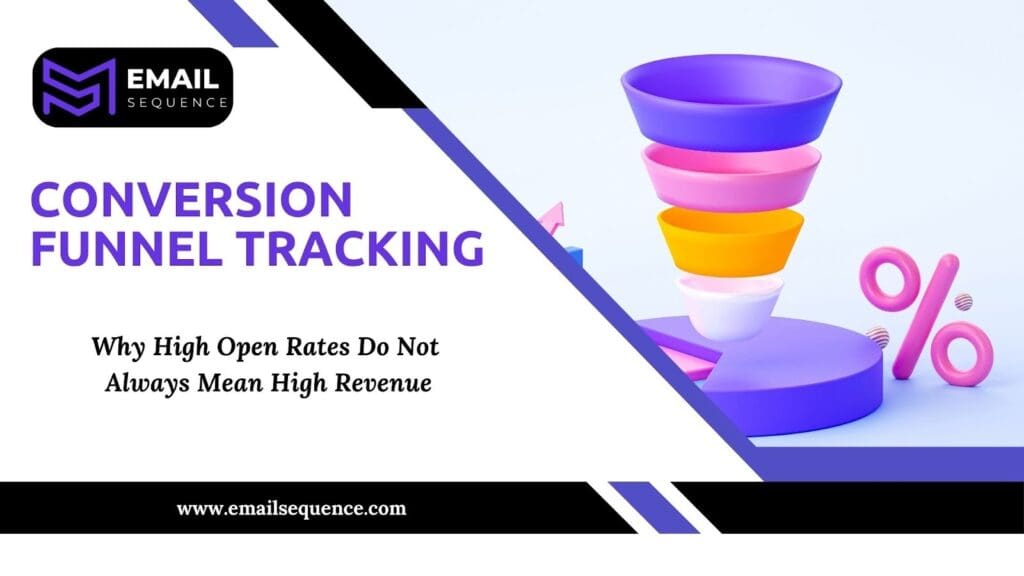 EMAIL SEQUENCE

CONVERSION FUNNEL TRACKING

Why High Open Rates Do Not Always Mean High Revenue

%

www.emailsequence.com